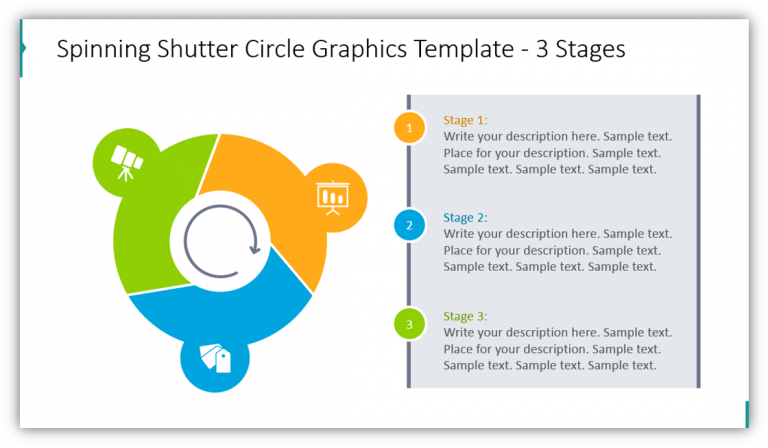 Spinning Shutter Circle Graphics Template - 3 Stages

1

Stage 1:
Write your description here. Sample text. Place for your description. Sample text. Sample text. Sample text. Sample text.

2

Stage 2:
Write your description here. Sample text. Place for your description. Sample text. Sample text. Sample text. Sample text.

3

Stage 3:
Write your description here. Sample text. Place for your description. Sample text. Sample text. Sample text. Sample text.